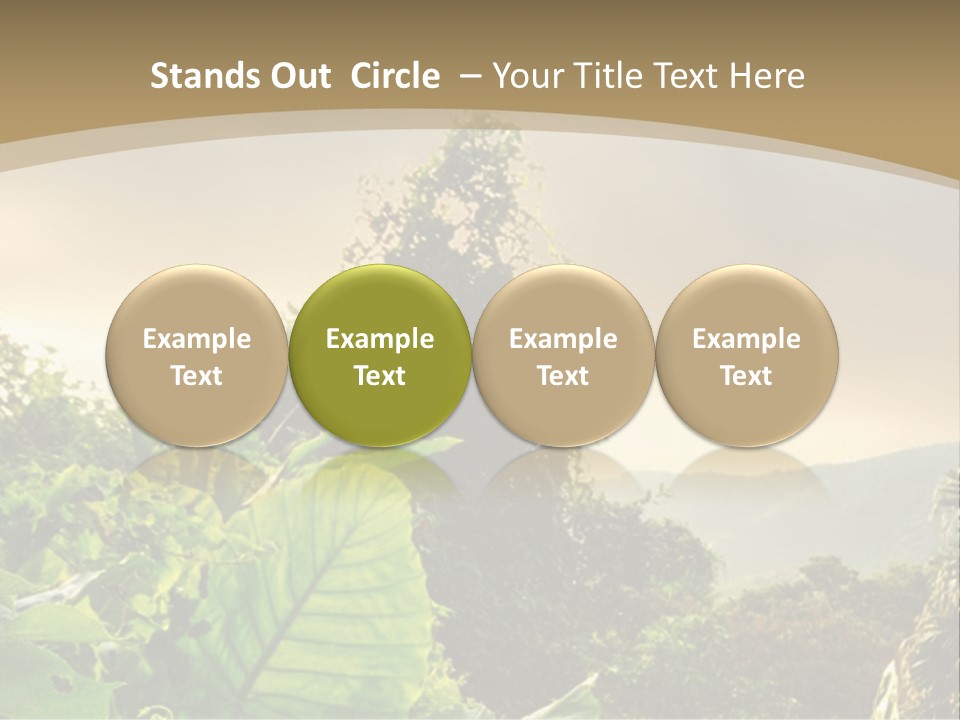 Stands Out Circle – Your Title Text Here

Example Text

Example Text

Example Text

Example Text